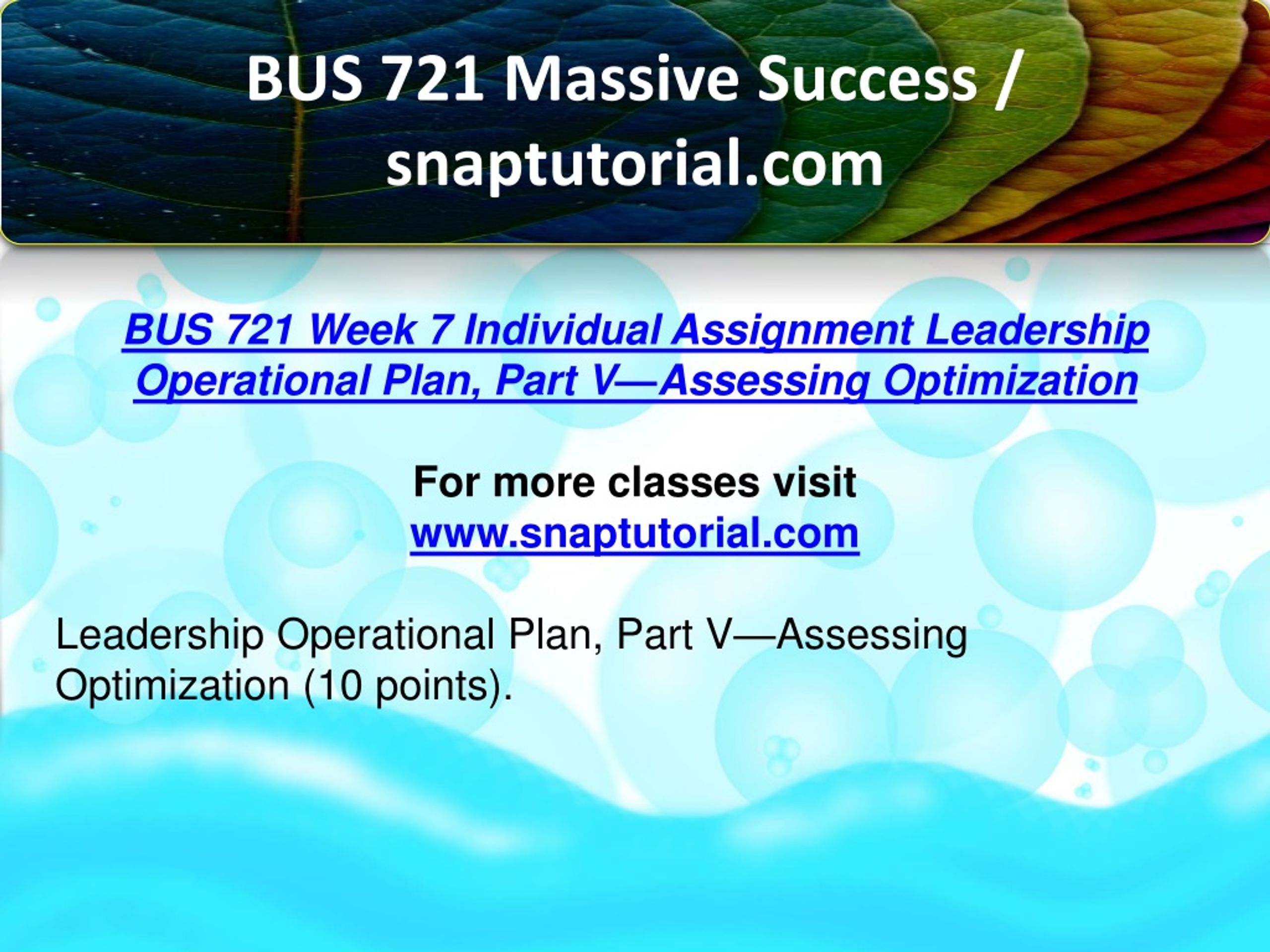 BUS 721 Massive Success / snaptutorial.com

BUS 721 Week 7 Individual Assignment Leadership Operational Plan, Part V—Assessing Optimization

For more classes visit
www.snaptutorial.com

Leadership Operational Plan, Part V—Assessing Optimization (10 points).